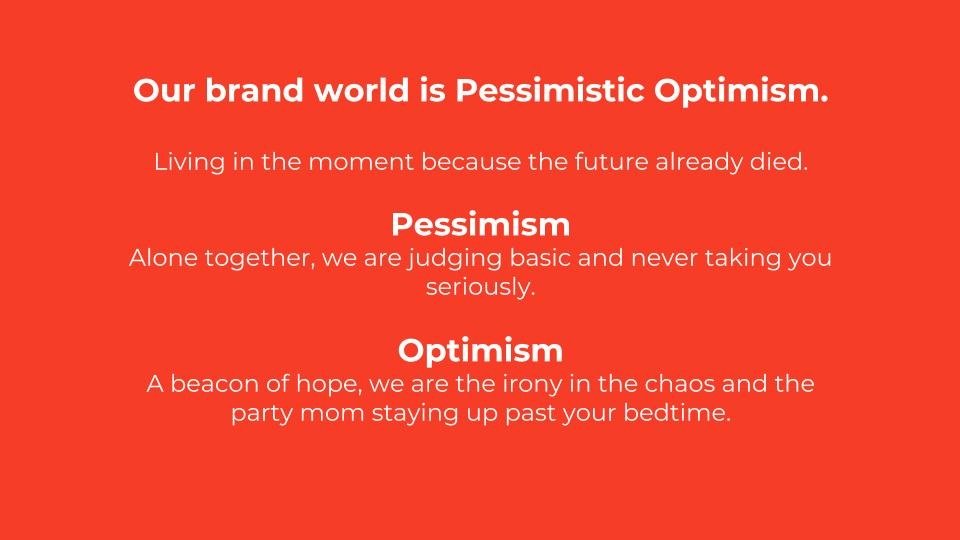 Our brand world is Pessimistic Optimism.

Living in the moment because the future already died.

Pessimism
Alone together, we are judging basic and never taking you seriously.

Optimism
A beacon of hope, we are the irony in the chaos and the party mom staying up past your bedtime.